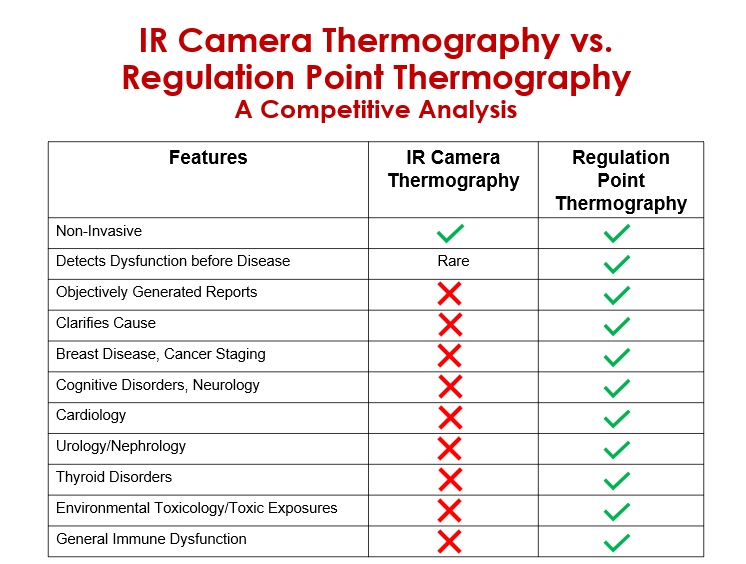 IR Camera Thermography vs.
Regulation Point Thermography
A Competitive Analysis

| Features | IR Camera Thermography | Regulation Point Thermography |
|---|---|---|
| Non-Invasive | ✓ | ✓ |
| Detects Dysfunction before Disease | Rare | ✓ |
| Objectively Generated Reports | ✗ | ✓ |
| Clarifies Cause | ✗ | ✓ |
| Breast Disease, Cancer Staging | ✗ | ✓ |
| Cognitive Disorders, Neurology | ✗ | ✓ |
| Cardiology | ✗ | ✓ |
| Urology/Nephrology | ✗ | ✓ |
| Thyroid Disorders | ✗ | ✓ |
| Environmental Toxicology/Toxic Exposures | ✗ | ✓ |
| General Immune Dysfunction | ✗ | ✓ |